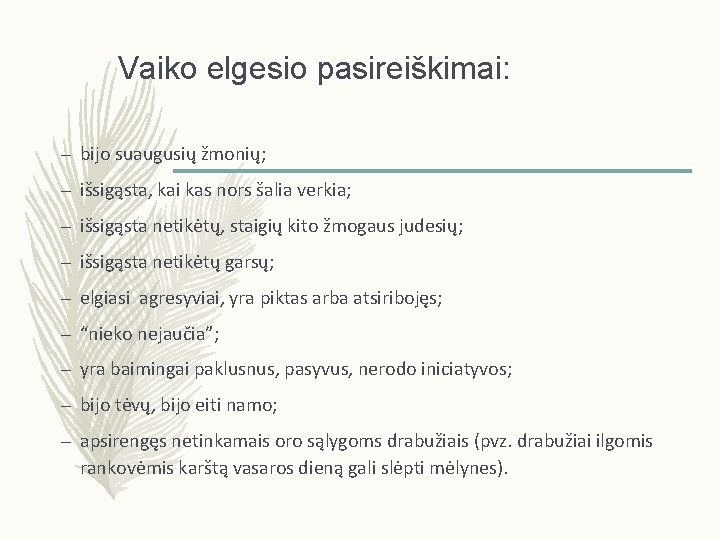 Vaiko elgesio pasireiškimai:

– bijo suaugusių žmonių;
– išsigąsta, kai kas nors šalia verkia;
– išsigąsta netikėtų, staigių kito žmogaus judesių;
– išsigąsta netikėtų garsų;
– elgiasi agresyviai, yra piktas arba atsiribojęs;
– “nieko nejaučia”;
– yra baimingai paklusnus, pasyvus, nerodo iniciatyvos;
– bijo tėvų, bijo eiti namo;
– apsirengęs netinkamais oro sąlygoms drabužiais (pvz. drabužiai ilgomis rankovėmis karštą vasaros dieną gali slėpti mėlynes).